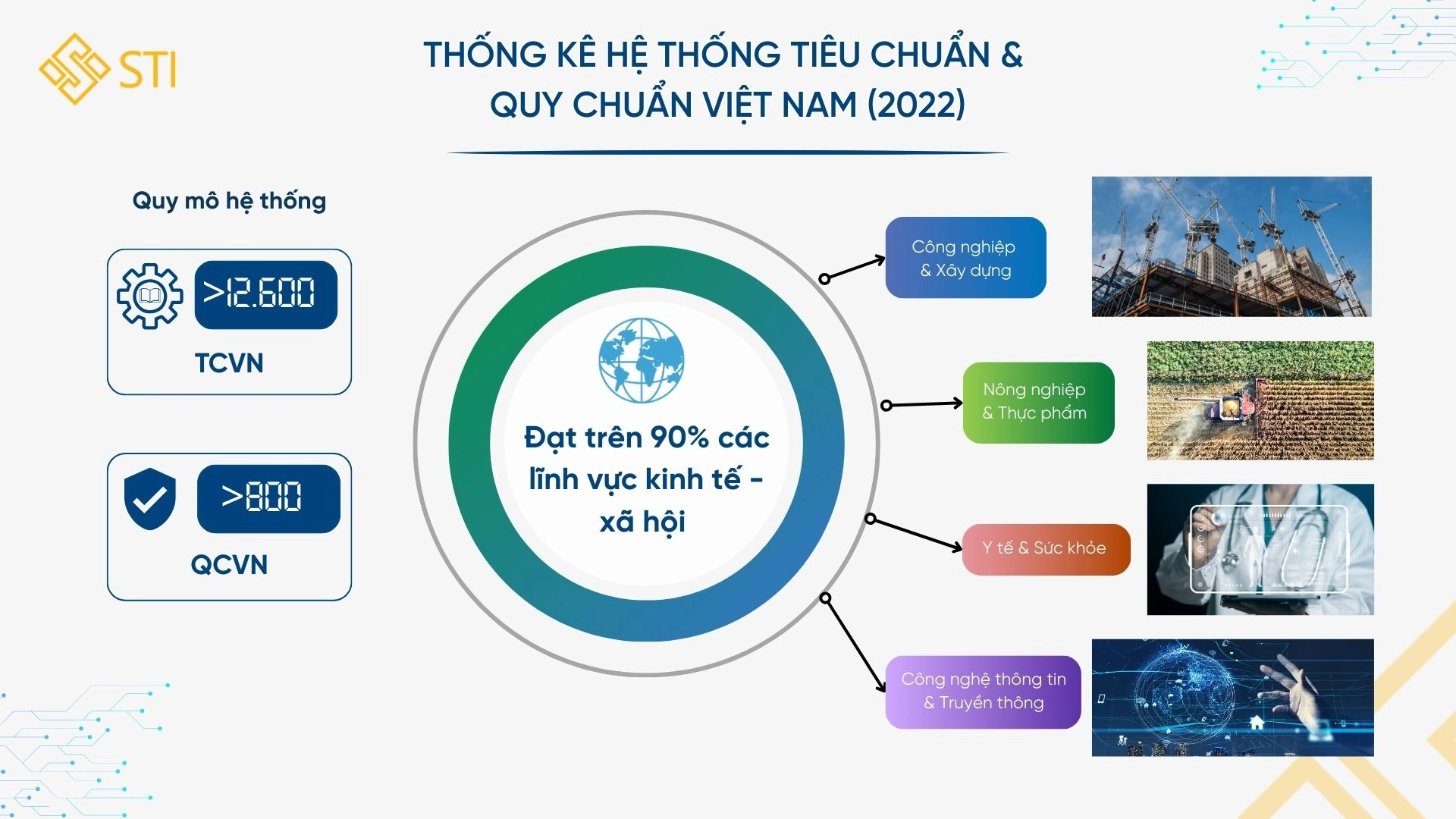 STI

THỐNG KÊ HỆ THỐNG TIÊU CHUẨN & QUY CHUẨN VIỆT NAM (2022)

Quy mô hệ thống

>12.600

TCVN

>800

QCVN

Đạt trên 90% các lĩnh vực kinh tế - xã hội

Công nghiệp & Xây dựng

Nông nghiệp & Thực phẩm

Y tế & Sức khỏe

Công nghệ thông tin & Truyền thông